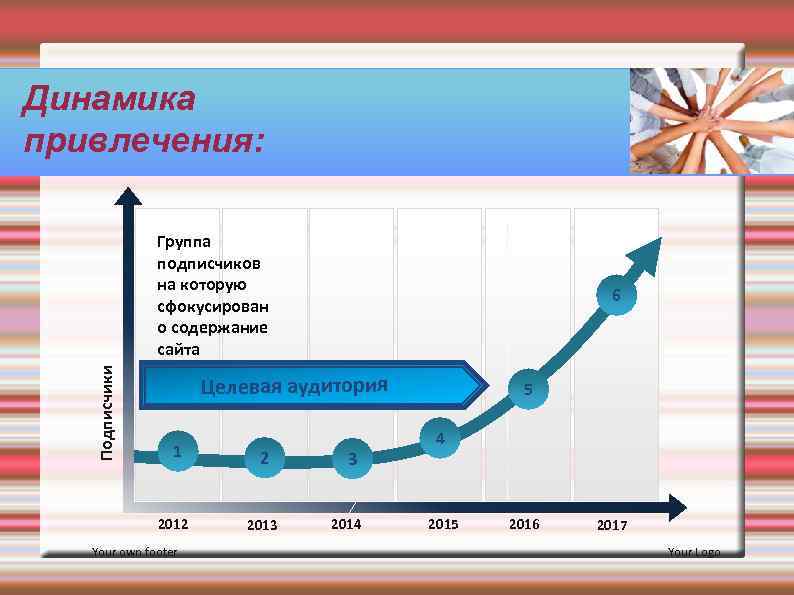 Динамика привлечения:

Группа подписчиков на которую сфокусирован о содержание сайта

Целевая аудитория

Подписчики

1
2
3
4
5
6

2012
2013
2014
2015
2016
2017

Your own footer
Your Logo